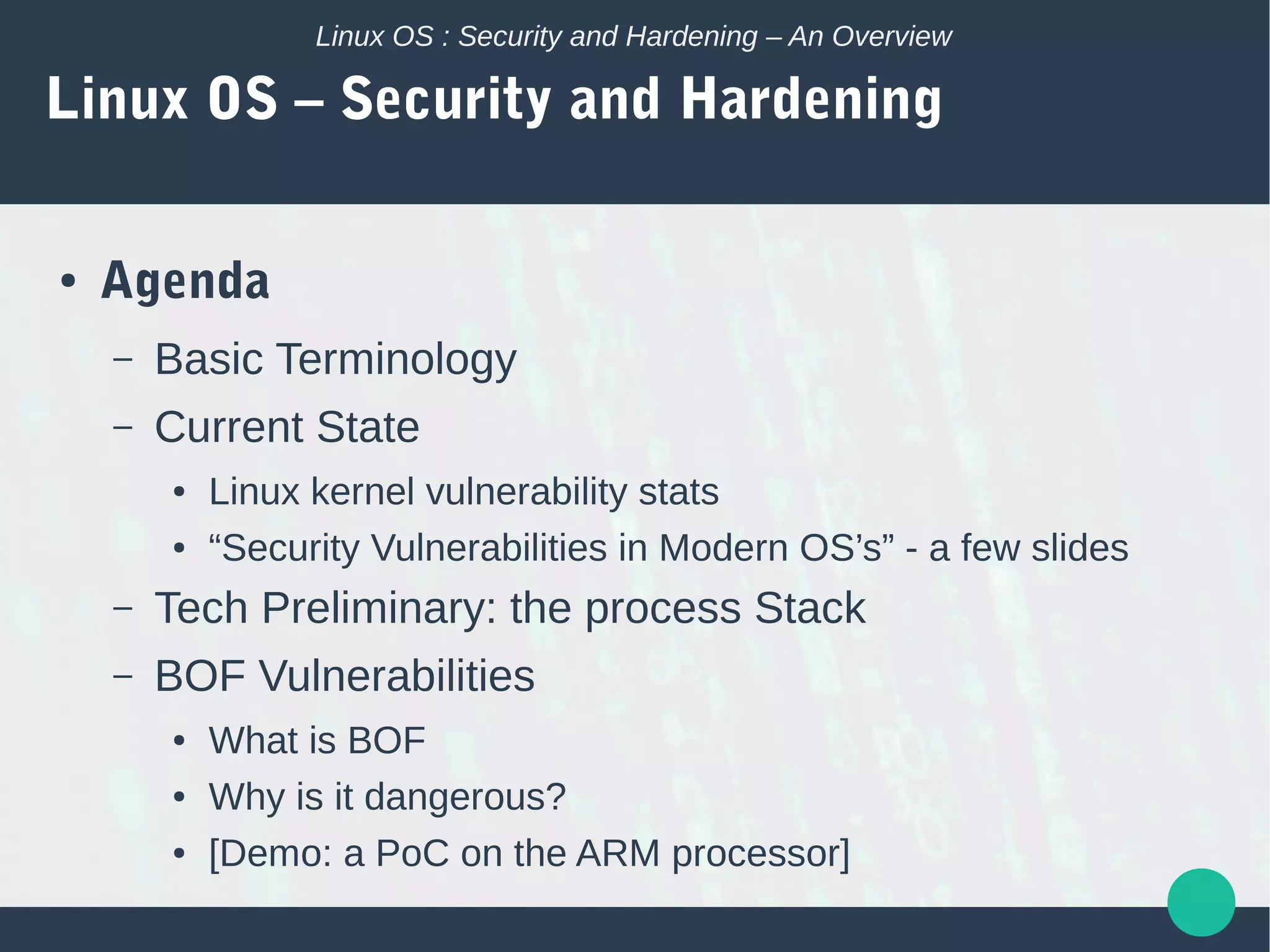 Linux OS : Security and Hardening – An Overview

Linux OS – Security and Hardening

• Agenda
– Basic Terminology
– Current State
• Linux kernel vulnerability stats
• “Security Vulnerabilities in Modern OS’s” - a few slides
– Tech Preliminary: the process Stack
– BOF Vulnerabilities
• What is BOF
• Why is it dangerous?
• [Demo: a PoC on the ARM processor]